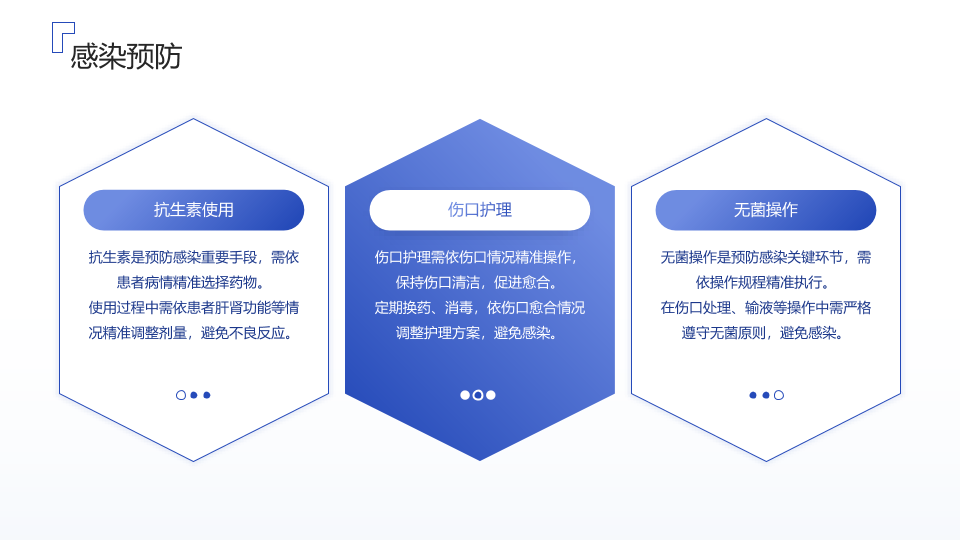 感染预防

抗生素使用

抗生素是预防感染重要手段，需依患者病情精准选择药物。
使用过程中需依患者肝肾功能等情况精准调整剂量，避免不良反应。

伤口护理

伤口护理需依伤口情况精准操作，保持伤口清洁，促进愈合。
定期换药、消毒，依伤口愈合情况调整护理方案，避免感染。

无菌操作

无菌操作是预防感染关键环节，需依操作规程精准执行。
在伤口处理、输液等操作中需严格遵守无菌原则，避免感染。